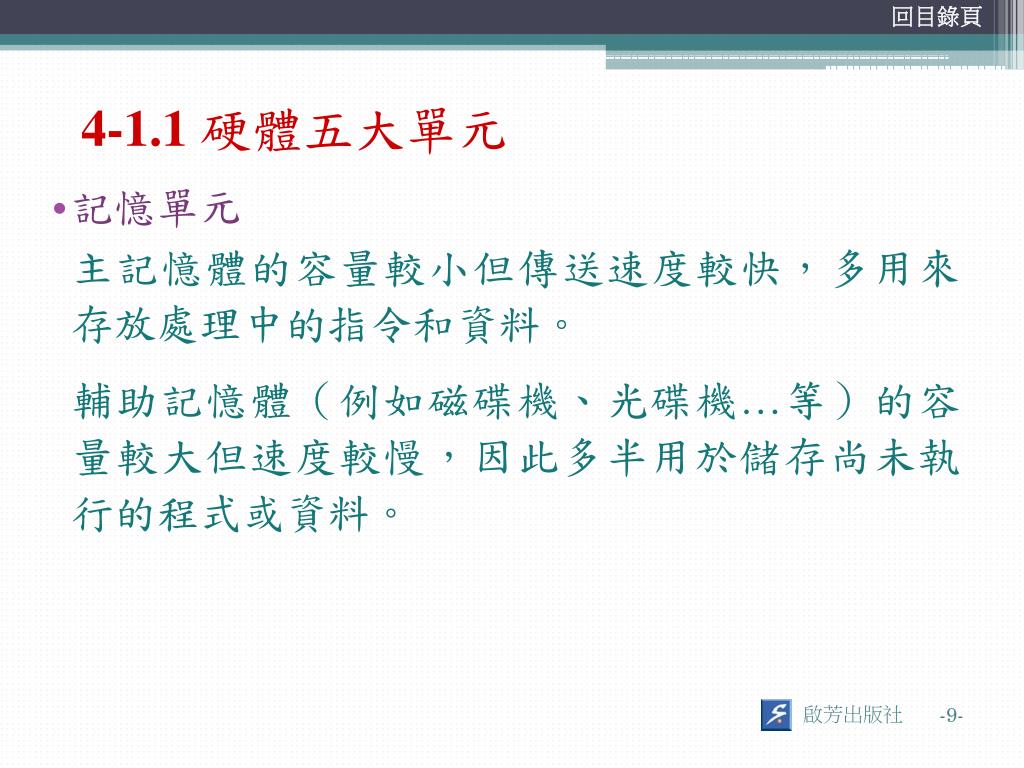 回目錄頁

4-1.1 硬體五大單元

• 記憶單元

主記憶體的容量較小但傳送速度較快，多用來存放處理中的指令和資料。

輔助記憶體（例如磁碟機、光碟機…等）的容量較大但速度較慢，因此多半用於儲存尚未執行的程式或資料。

啟芳出版社 -9-